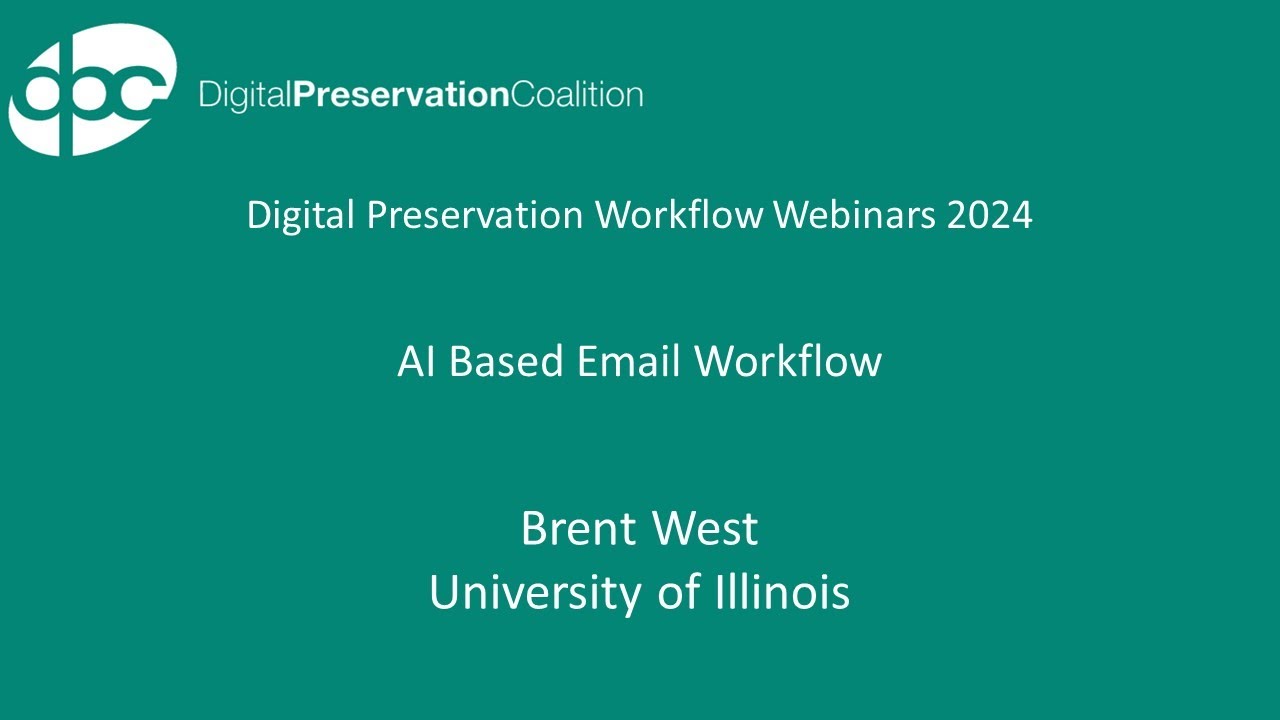 dpc DigitalPreservationCoalition

Digital Preservation Workflow Webinars 2024

AI Based Email Workflow

Brent West
University of Illinois